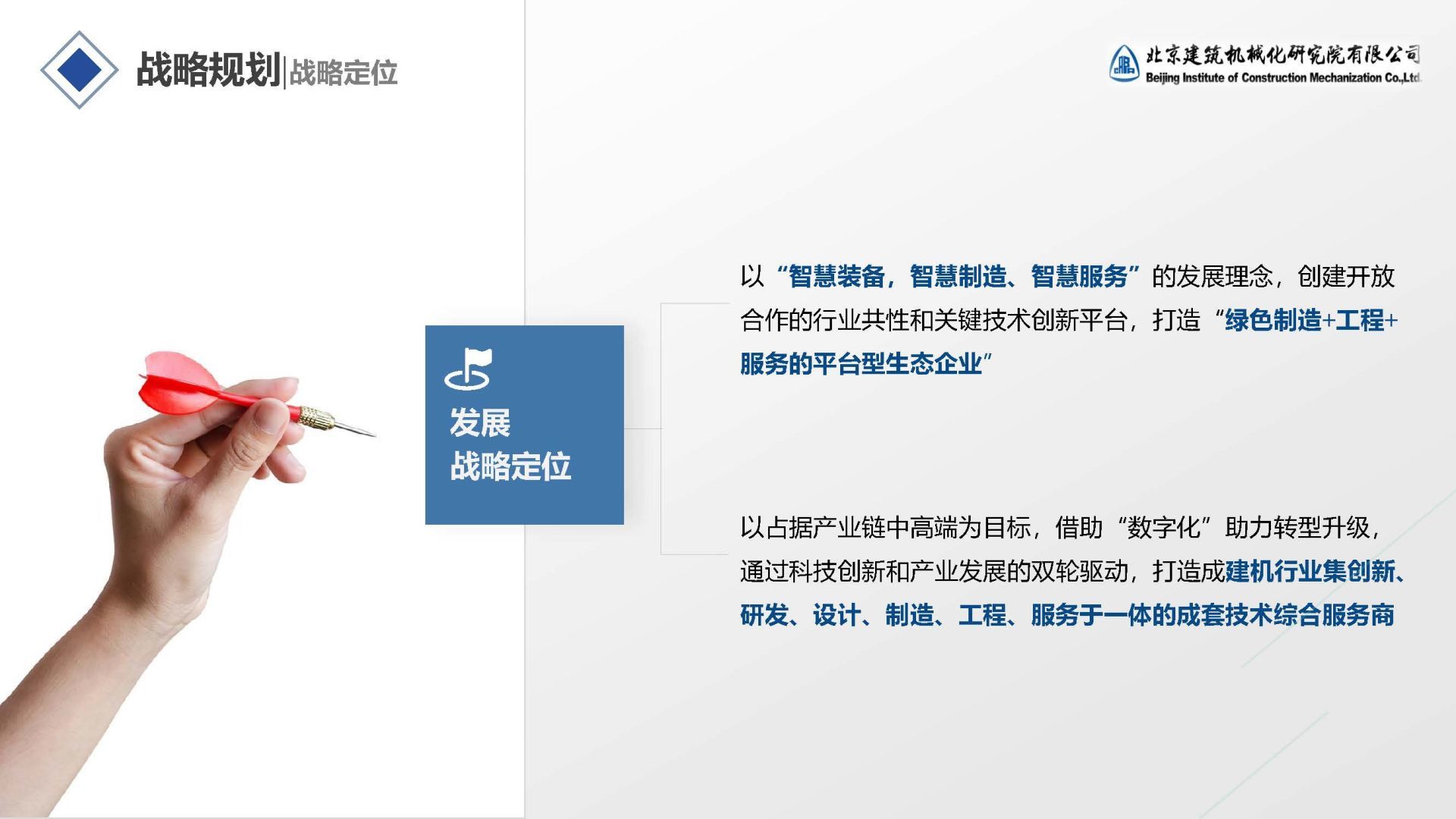 战略规划|战略定位

北京建筑机械化研究院有限公司
Beijing Institute of Construction Mechanization Co.,Ltd.

发展
战略定位

以“智慧装备，智慧制造、智慧服务”的发展理念，创建开放合作的行业共性和关键技术创新平台，打造“绿色制造+工程+服务的平台型生态企业”

以占据产业链中高端为目标，借助“数字化”助力转型升级，通过科技创新和产业发展的双轮驱动，打造成建机行业集创新、研发、设计、制造、工程、服务于一体的成套技术综合服务商